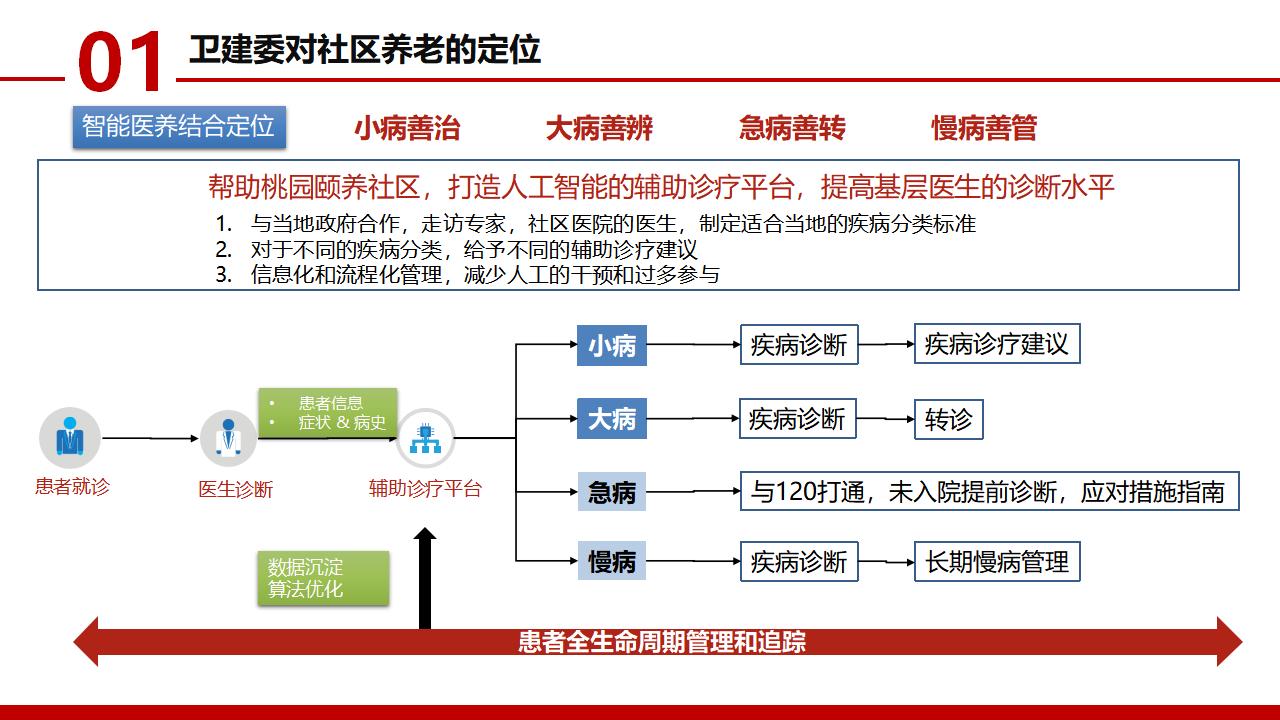 01 卫建委对社区养老的定位

智能医养结合定位

小病善治 大病善辨 急病善转 慢病善管

帮助桃园颐养社区，打造人工智能的辅助诊疗平台，提高基层医生的诊断水平

1. 与当地政府合作，走访专家，社区医院的医生，制定适合当地的疾病分类标准
2. 对于不同的疾病分类，给予不同的辅助诊疗建议
3. 信息化和流程化管理，减少人工的干预和过多参与

患者就诊

医生诊断

• 患者信息
• 症状 & 病史

辅助诊疗平台

数据沉淀
算法优化

小病 疾病诊断 疾病诊疗建议

大病 疾病诊断 转诊

急病 与120打通，未入院提前诊断，应对措施指南

慢病 疾病诊断 长期慢病管理

患者全生命周期管理和追踪